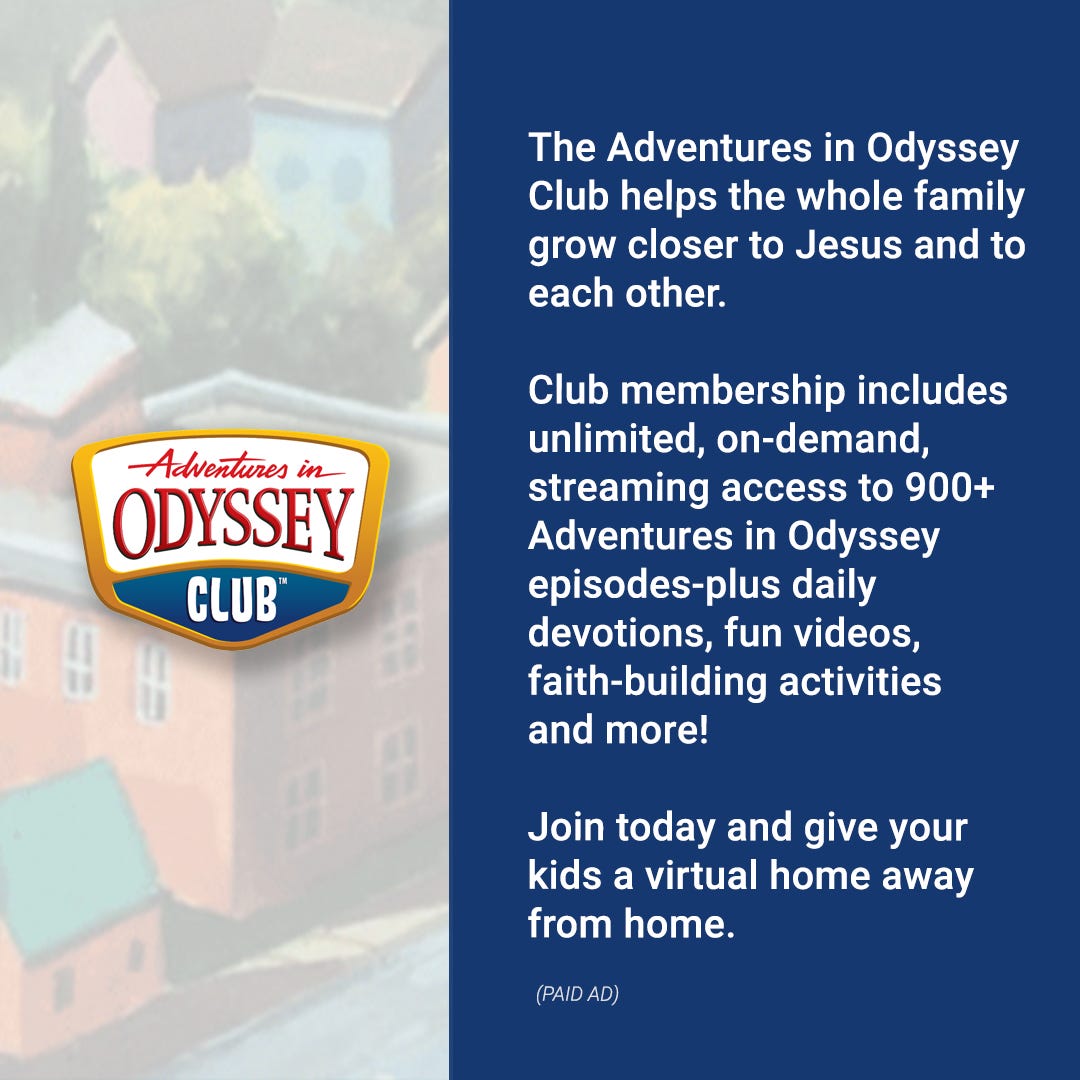 Adventures in ODYSSEY CLUB™

The Adventures in Odyssey Club helps the whole family grow closer to Jesus and to each other.

Club membership includes unlimited, on-demand, streaming access to 900+ Adventures in Odyssey episodes-plus daily devotions, fun videos, faith-building activities and more!

Join today and give your kids a virtual home away from home.

(PAID AD)